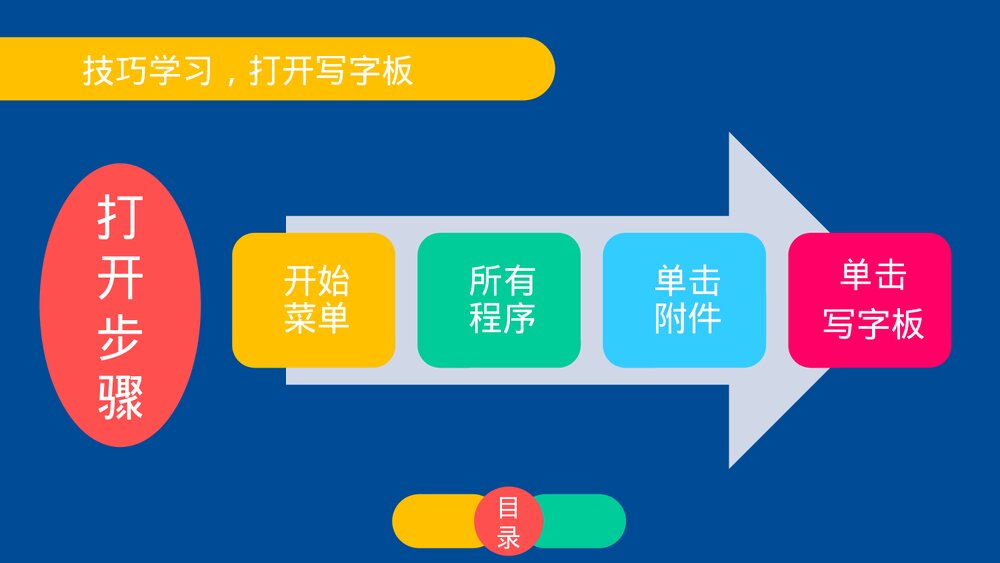 技巧学习，打开写字板

打开步骤

开始菜单

所有程序

单击附件

单击写字板

目录